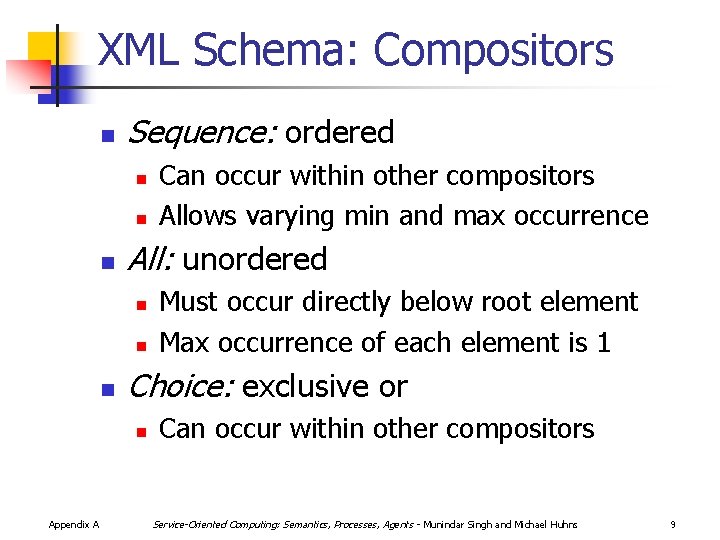 XML Schema: Compositors

Sequence: ordered

Can occur within other compositors

Allows varying min and max occurrence

All: unordered

Must occur directly below root element

Max occurrence of each element is 1

Choice: exclusive or

Can occur within other compositors

Appendix A Service-Oriented Computing: Semantics, Processes, Agents - Munindar Singh and Michael Huhns 9